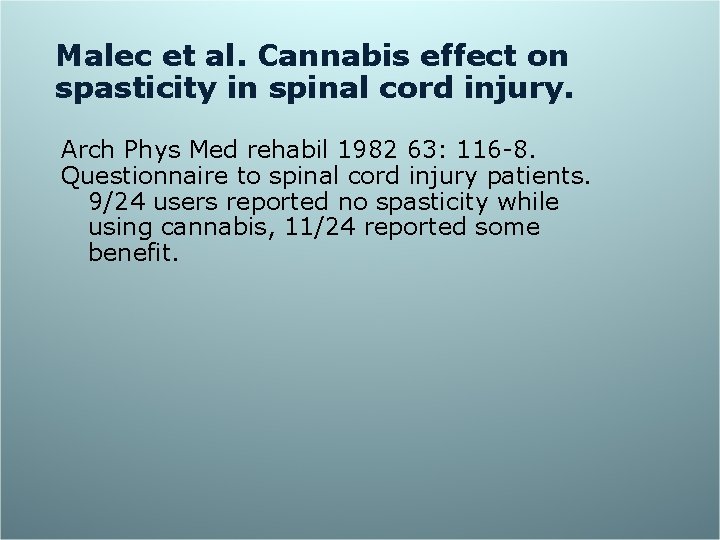 Malec et al. Cannabis effect on spasticity in spinal cord injury.

Arch Phys Med rehabil 1982 63: 116-8.

Questionnaire to spinal cord injury patients. 9/24 users reported no spasticity while using cannabis, 11/24 reported some benefit.